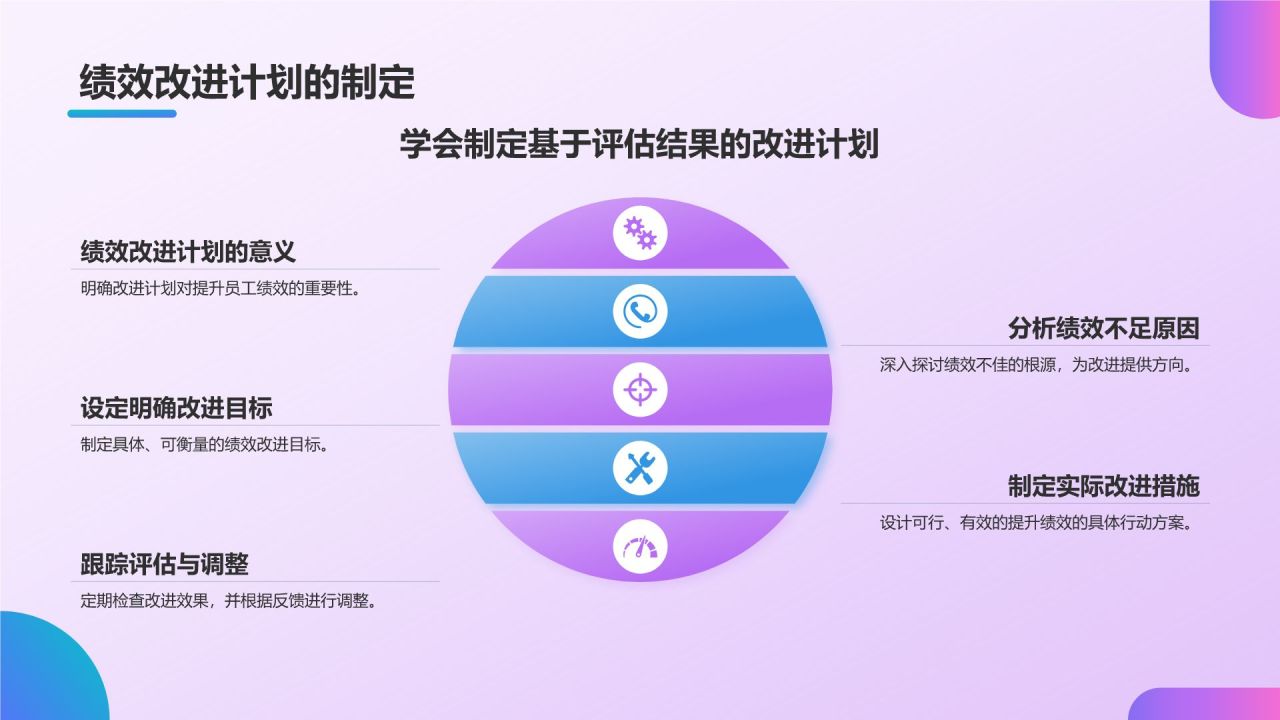 绩效改进计划的制定

学会制定基于评估结果的改进计划

绩效改进计划的意义

明确改进计划对提升员工绩效的重要性。

设定明确改进目标

制定具体、可衡量的绩效改进目标。

跟踪评估与调整

定期检查改进效果，并根据反馈进行调整。

分析绩效不足原因

深入探讨绩效不佳的根源，为改进提供方向。

制定实际改进措施

设计可行、有效的提升绩效的具体行动方案。